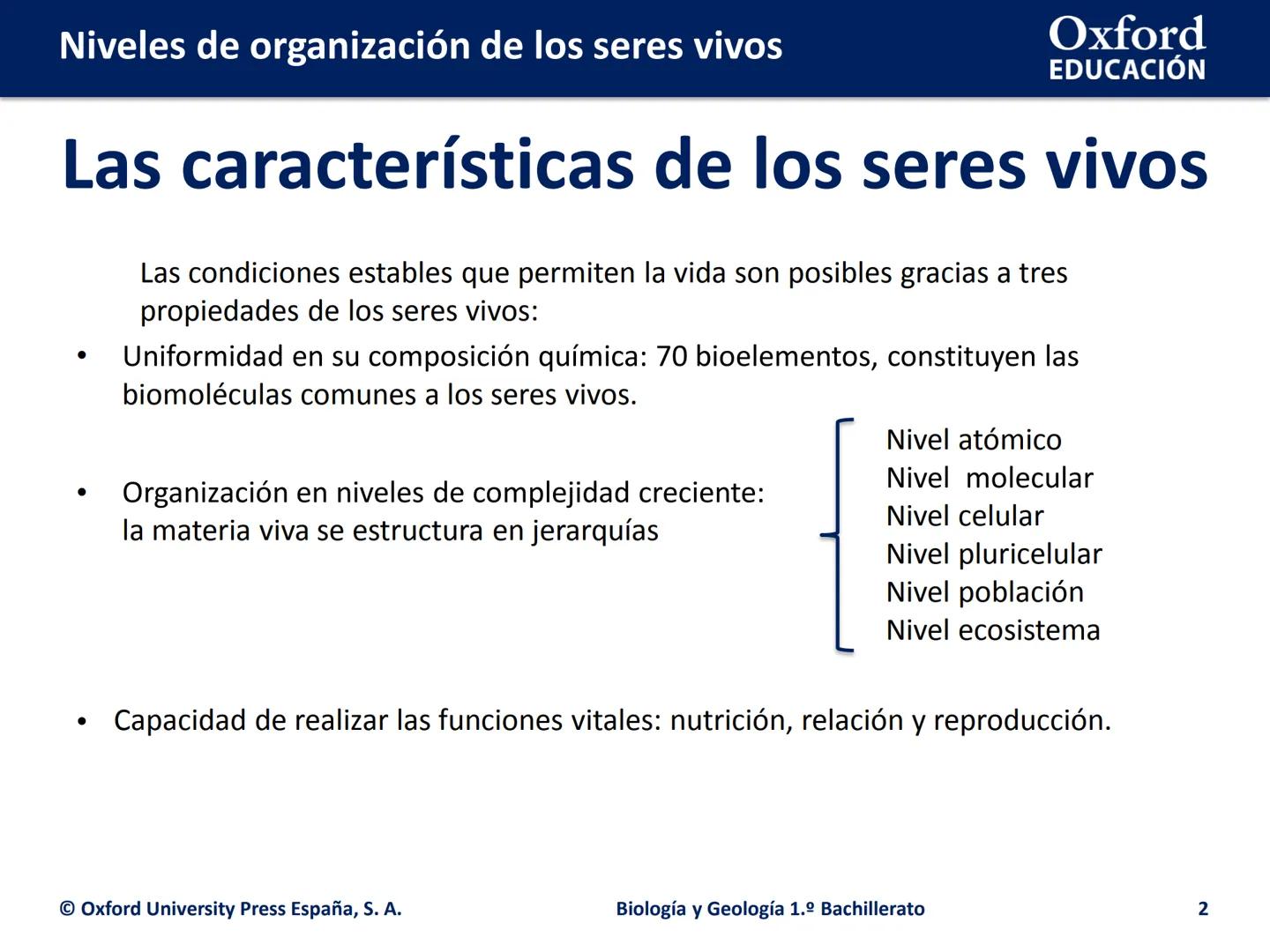 Niveles de organización de los seres vivos

Oxford
EDUCACIÓN

Las características de los seres vivos

Las condiciones estables que permiten la vida son posibles gracias a tres propiedades de los seres vivos:

• Uniformidad en su composición química: 70 bioelementos, constituyen las biomoléculas comunes a los seres vivos.

• Organización en niveles de complejidad creciente: la materia viva se estructura en jerarquías

Nivel atómico
Nivel molecular
Nivel celular
Nivel pluricelular
Nivel población
Nivel ecosistema

• Capacidad de realizar las funciones vitales: nutrición, relación y reproducción.

© Oxford University Press España, S. A.

Biología y Geología 1.º Bachillerato

2